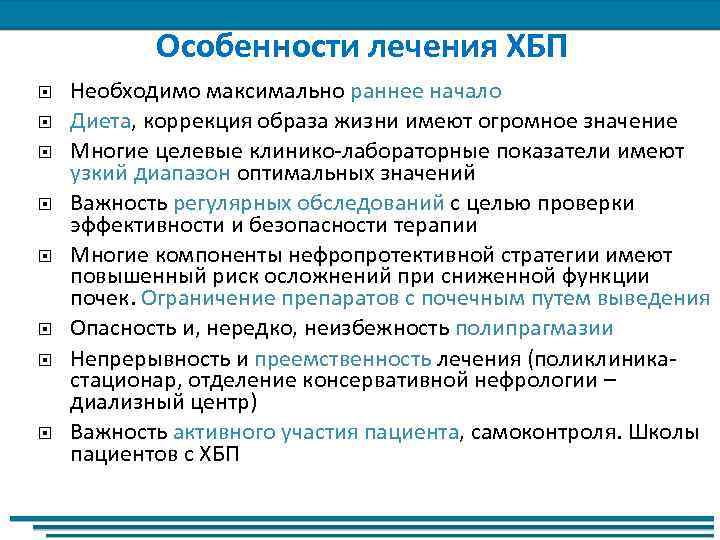 Особенности лечения ХБП

Необходимо максимально раннее начало

Диета, коррекция образа жизни имеют огромное значение

Многие целевые клинико-лабораторные показатели имеют узкий диапазон оптимальных значений

Важность регулярных обследований с целью проверки эффективности и безопасности терапии

Многие компоненты нефропротективной стратегии имеют повышенный риск осложнений при сниженной функции почек. Ограничение препаратов с почечным путем выведения

Опасность и, нередко, неизбежность полипрагмазии

Непрерывность и преемственность лечения (поликлиника-стационар, отделение консервативной нефрологии – диализный центр)

Важность активного участия пациента, самоконтроля. Школы пациентов с ХБП